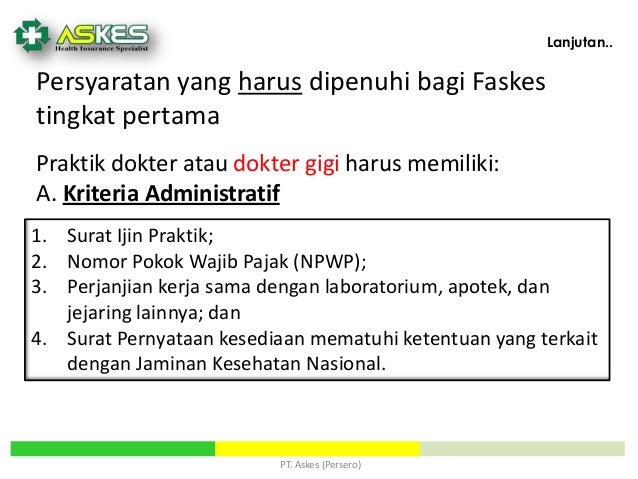 ASKES
Health Insurance Specialist

Lanjutan..

Persyaratan yang harus dipenuhi bagi Faskes tingkat pertama

Praktik dokter atau dokter gigi harus memiliki:
A. Kriteria Administratif

1. Surat Ijin Praktik;
2. Nomor Pokok Wajib Pajak (NPWP);
3. Perjanjian kerja sama dengan laboratorium, apotek, dan jejaring lainnya; dan
4. Surat Pernyataan kesediaan mematuhi ketentuan yang terkait dengan Jaminan Kesehatan Nasional.

PT. Askes (Persero)